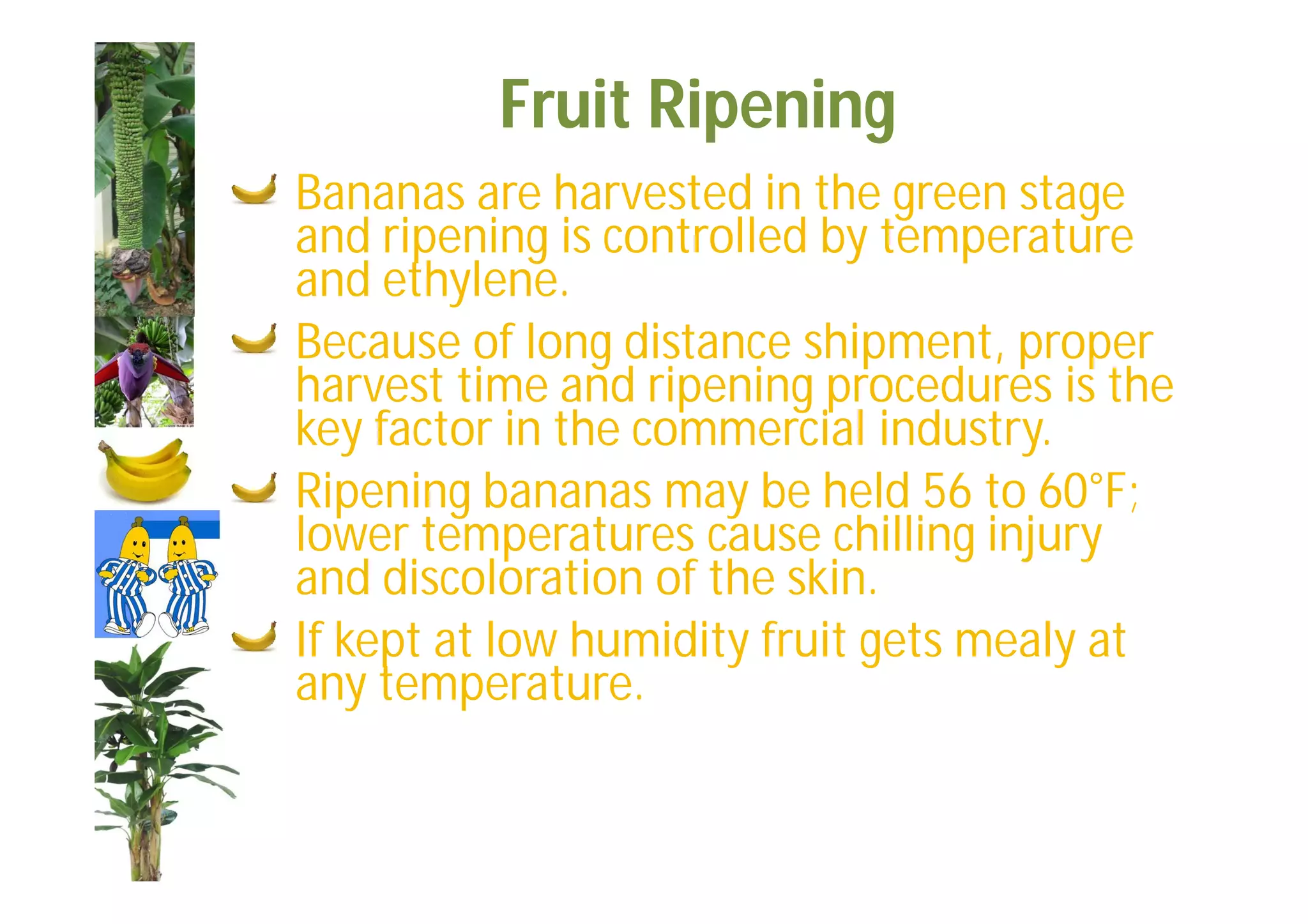 Fruit Ripening

Bananas are harvested in the green stage and ripening is controlled by temperature and ethylene.

Because of long distance shipment, proper harvest time and ripening procedures is the key factor in the commercial industry.

Ripening bananas may be held 56 to 60°F; lower temperatures cause chilling injury and discoloration of the skin.

If kept at low humidity fruit gets mealy at any temperature.